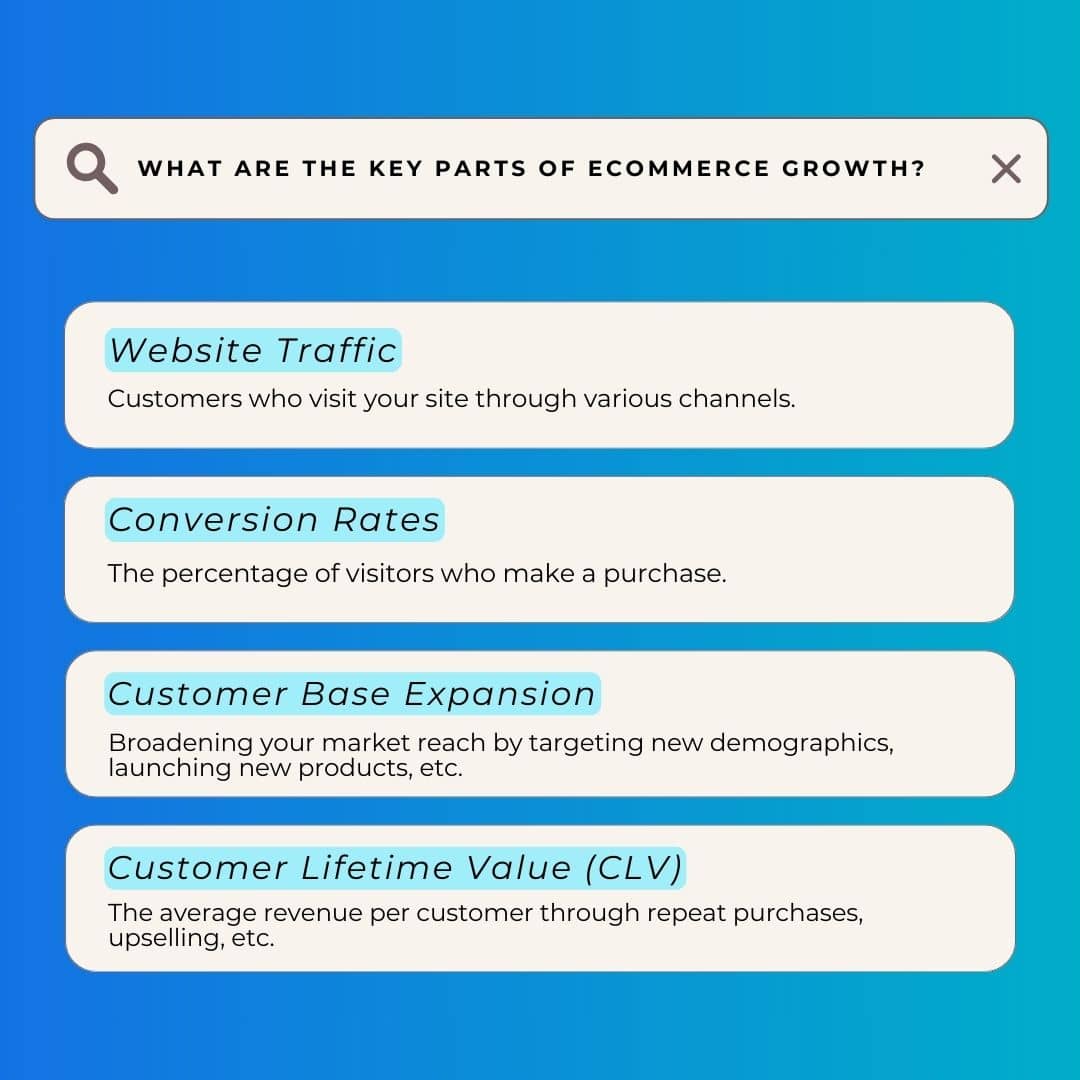 WHAT ARE THE KEY PARTS OF ECOMMERCE GROWTH?

Website Traffic
Customers who visit your site through various channels.

Conversion Rates
The percentage of visitors who make a purchase.

Customer Base Expansion
Broadening your market reach by targeting new demographics, launching new products, etc.

Customer Lifetime Value (CLV)
The average revenue per customer through repeat purchases, upselling, etc.